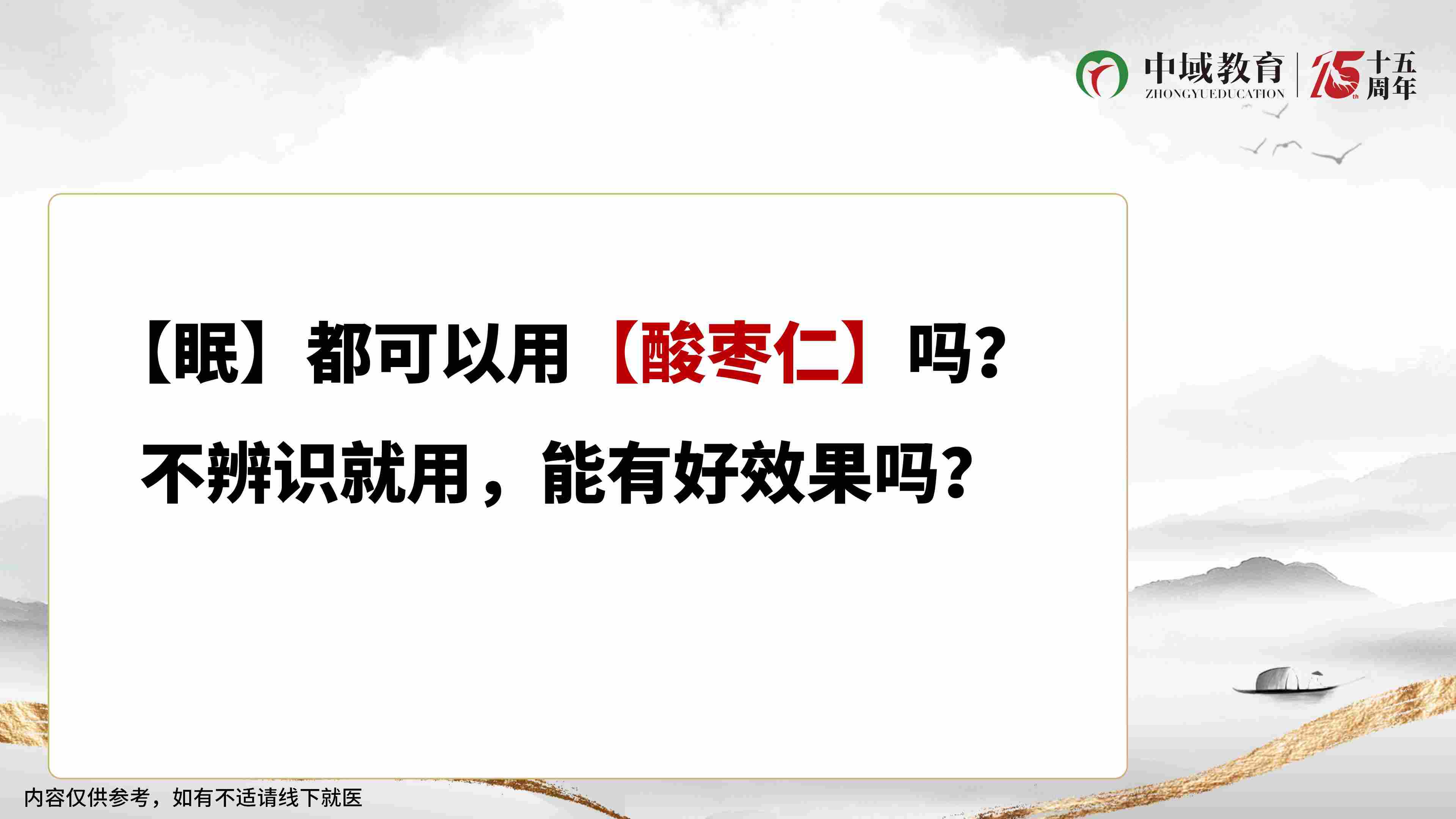 中域教育
ZHONGYUEDUCATION
15th 十五周年

【眠】都可以用【酸枣仁】吗？

不辨识就用，能有好效果吗？

内容仅供参考，如有不适请线下就医